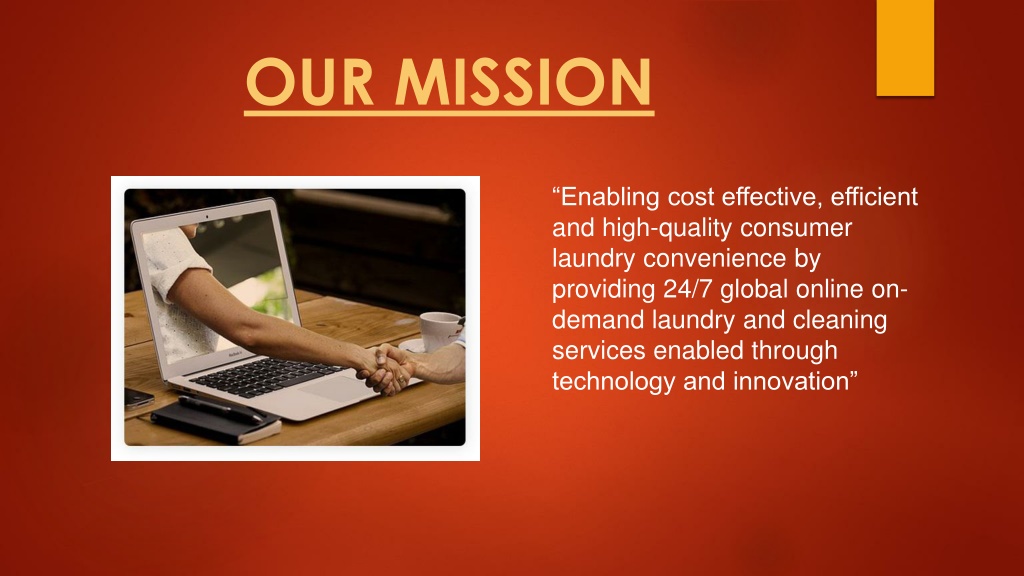 OUR MISSION

“Enabling cost effective, efficient and high-quality consumer laundry convenience by providing 24/7 global online on-demand laundry and cleaning services enabled through technology and innovation”